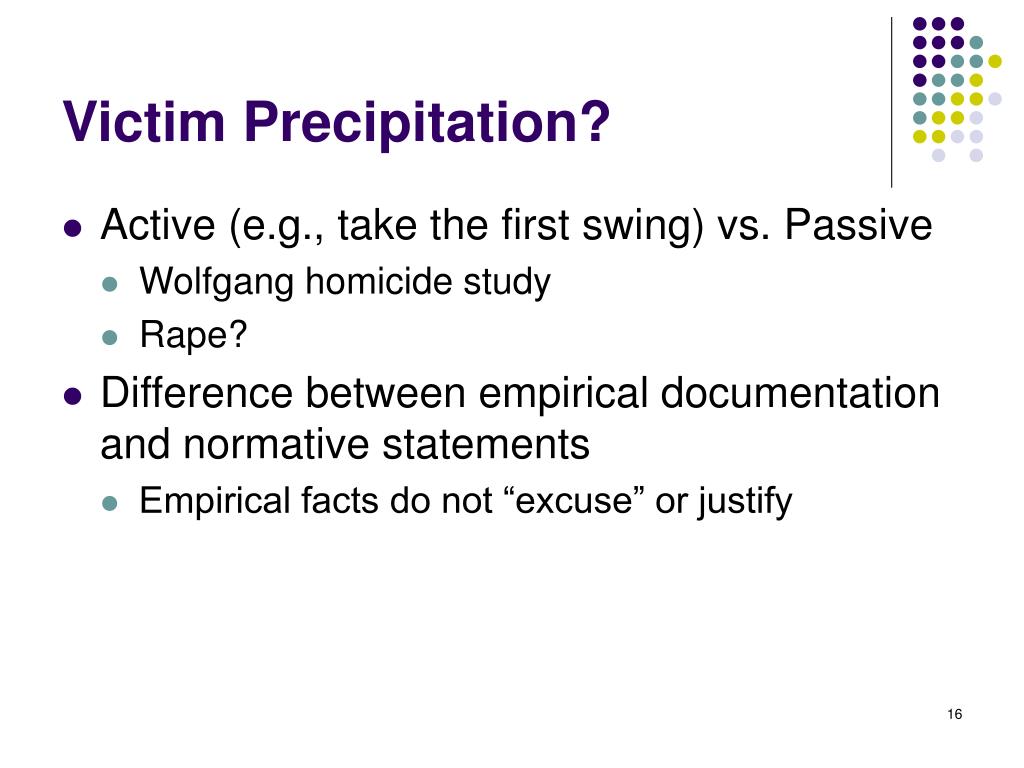 Victim Precipitation?

- Active (e.g., take the first swing) vs. Passive
  - Wolfgang homicide study
  - Rape?
- Difference between empirical documentation and normative statements
  - Empirical facts do not “excuse” or justify

16